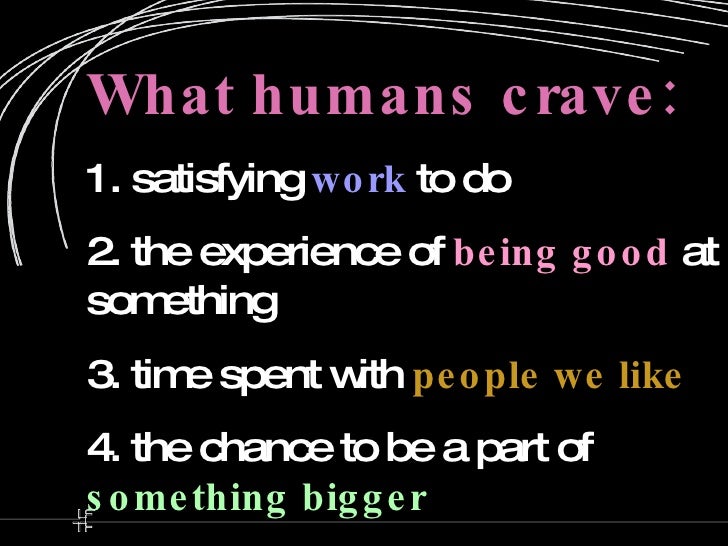 What humans crave:

1. satisfying work to do

2. the experience of being good at something

3. time spent with people we like

4. the chance to be a part of something bigger